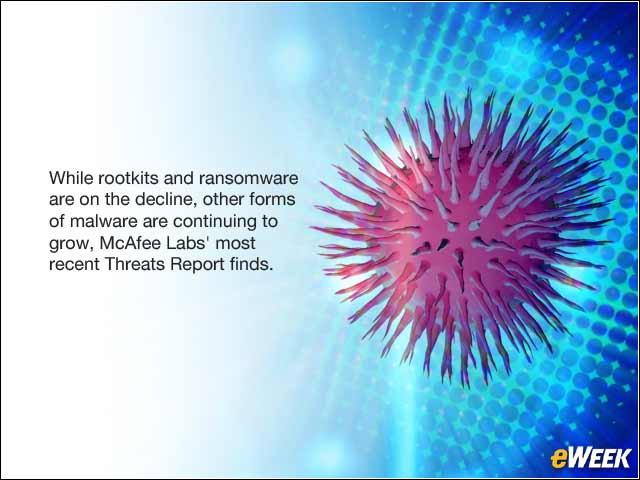 While rootkits and ransomware are on the decline, other forms of malware are continuing to grow, McAfee Labs' most recent Threats Report finds.

eWEEK